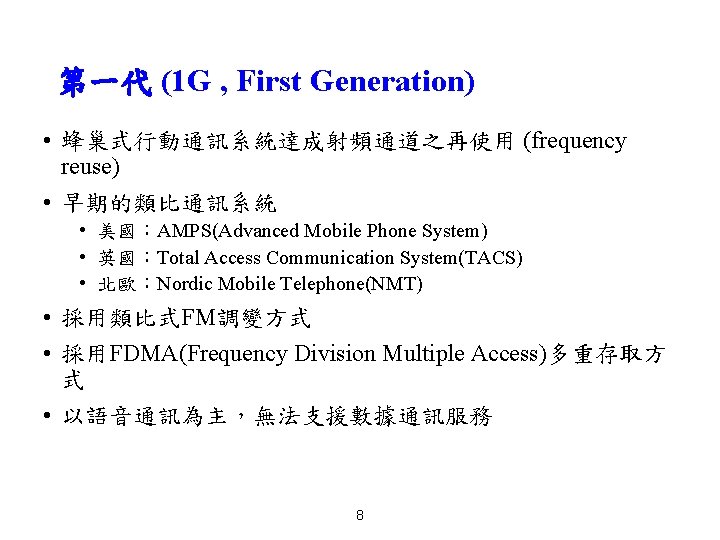 第一代 (1G , First Generation)

• 蜂巢式行動通訊系統達成射頻通道之再使用 (frequency reuse)

• 早期的類比通訊系統
  • 美國：AMPS(Advanced Mobile Phone System)
  • 英國：Total Access Communication System(TACS)
  • 北歐：Nordic Mobile Telephone(NMT)

• 採用類比式FM調變方式

• 採用FDMA(Frequency Division Multiple Access)多重存取方式

• 以語音通訊為主，無法支援數據通訊服務

8